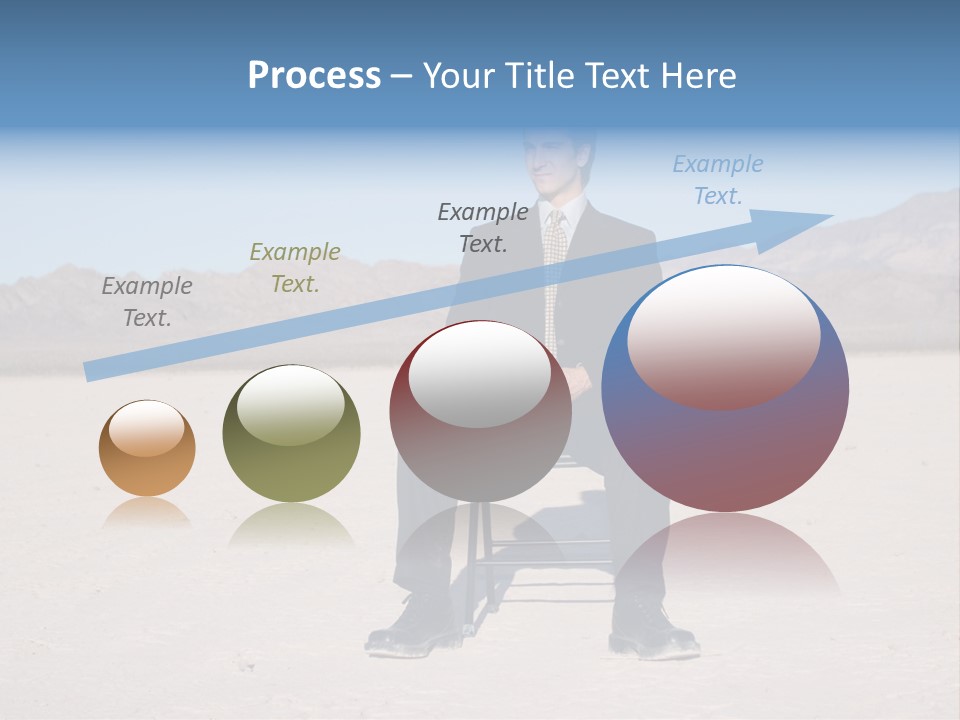 Process – Your Title Text Here

Example Text.

Example Text.

Example Text.

Example Text.